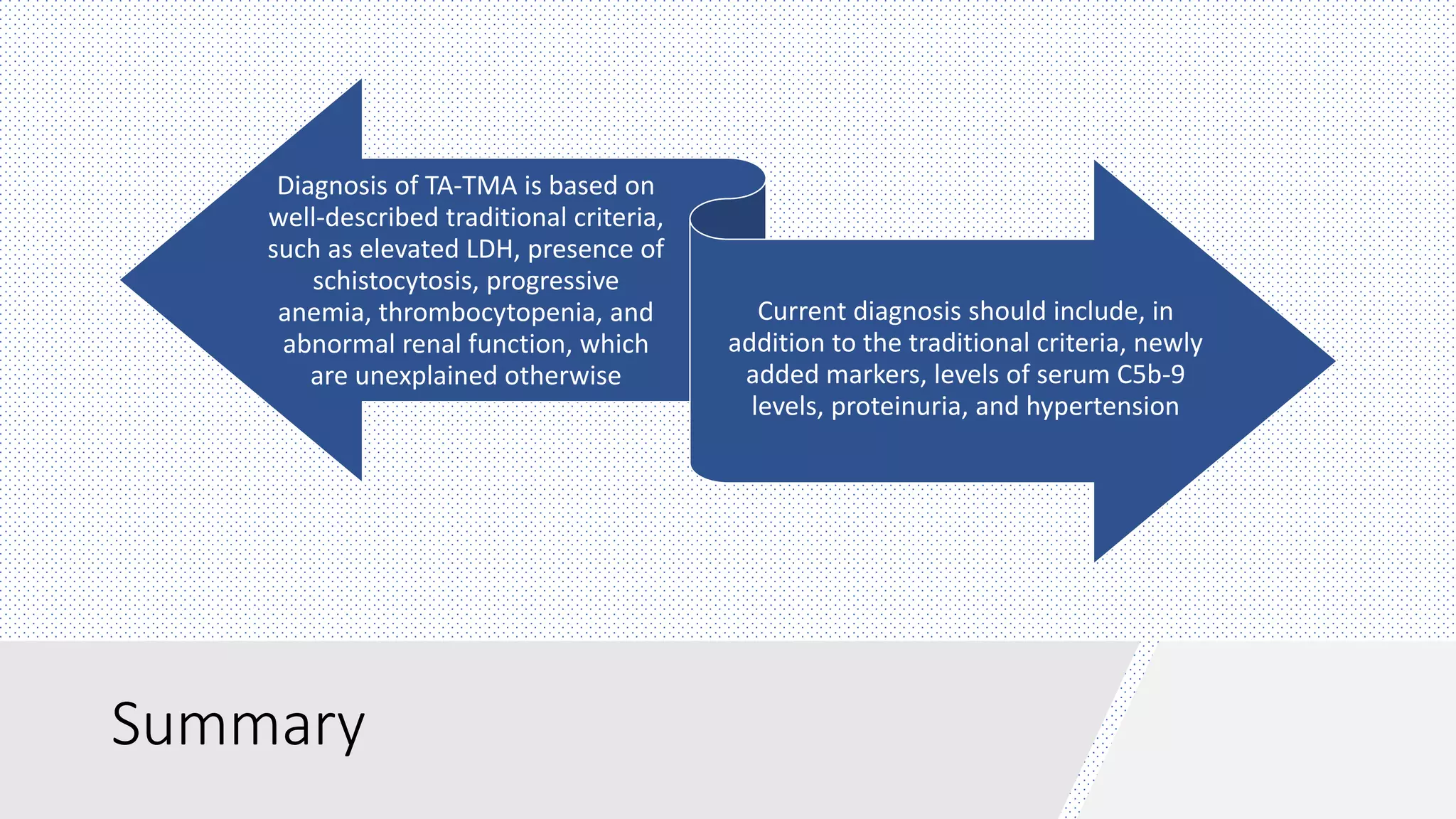 Diagnosis of TA-TMA is based on well-described traditional criteria, such as elevated LDH, presence of schistocytosis, progressive anemia, thrombocytopenia, and abnormal renal function, which are unexplained otherwise

Current diagnosis should include, in addition to the traditional criteria, newly added markers, levels of serum C5b-9 levels, proteinuria, and hypertension

Summary